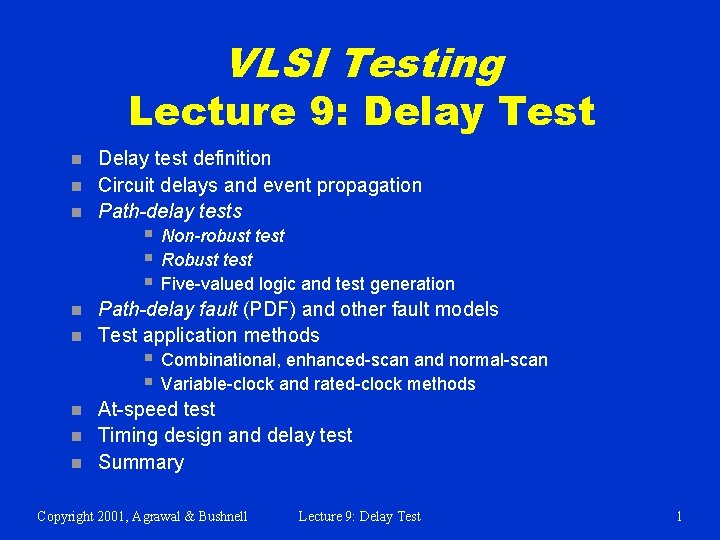 VLSI Testing
Lecture 9: Delay Test

- Delay test definition
- Circuit delays and event propagation
- Path-delay tests
  - Non-robust test
  - Robust test
  - Five-valued logic and test generation
- Path-delay fault (PDF) and other fault models
- Test application methods
  - Combinational, enhanced-scan and normal-scan
  - Variable-clock and rated-clock methods
- At-speed test
- Timing design and delay test
- Summary

Copyright 2001, Agrawal & Bushnell Lecture 9: Delay Test 1